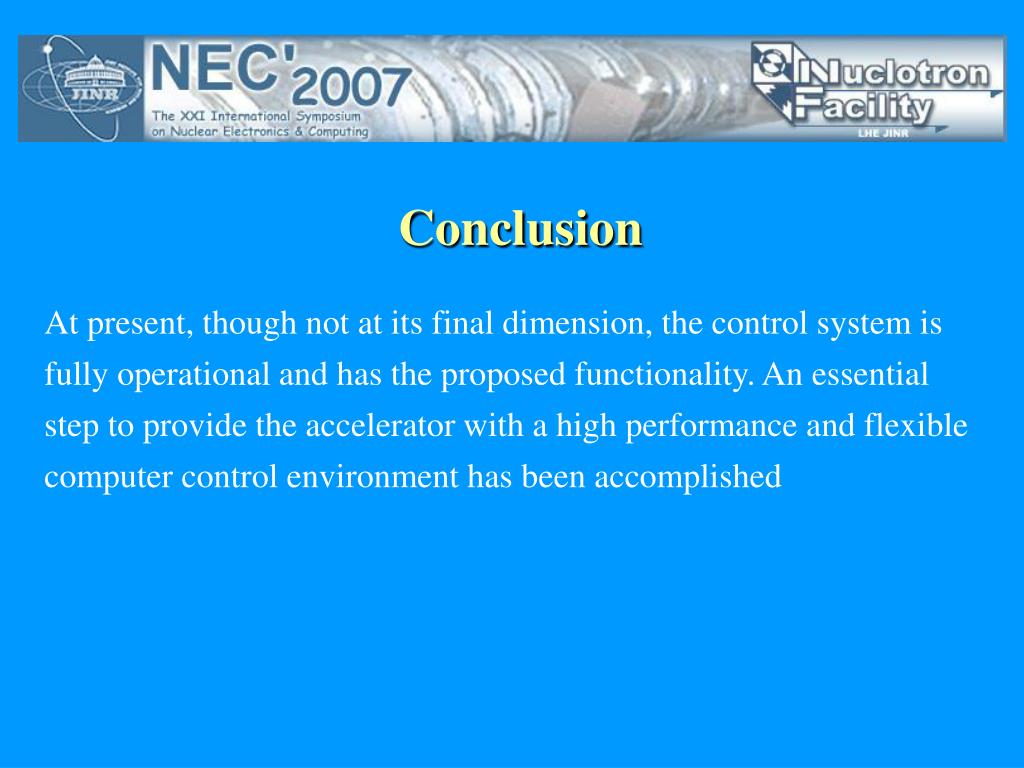 JINR

NEC'2007
The XXI International Symposium on Nuclear Electronics & Computing

Nuclotron Facility
LHE JINR

Conclusion

At present, though not at its final dimension, the control system is fully operational and has the proposed functionality. An essential step to provide the accelerator with a high performance and flexible computer control environment has been accomplished